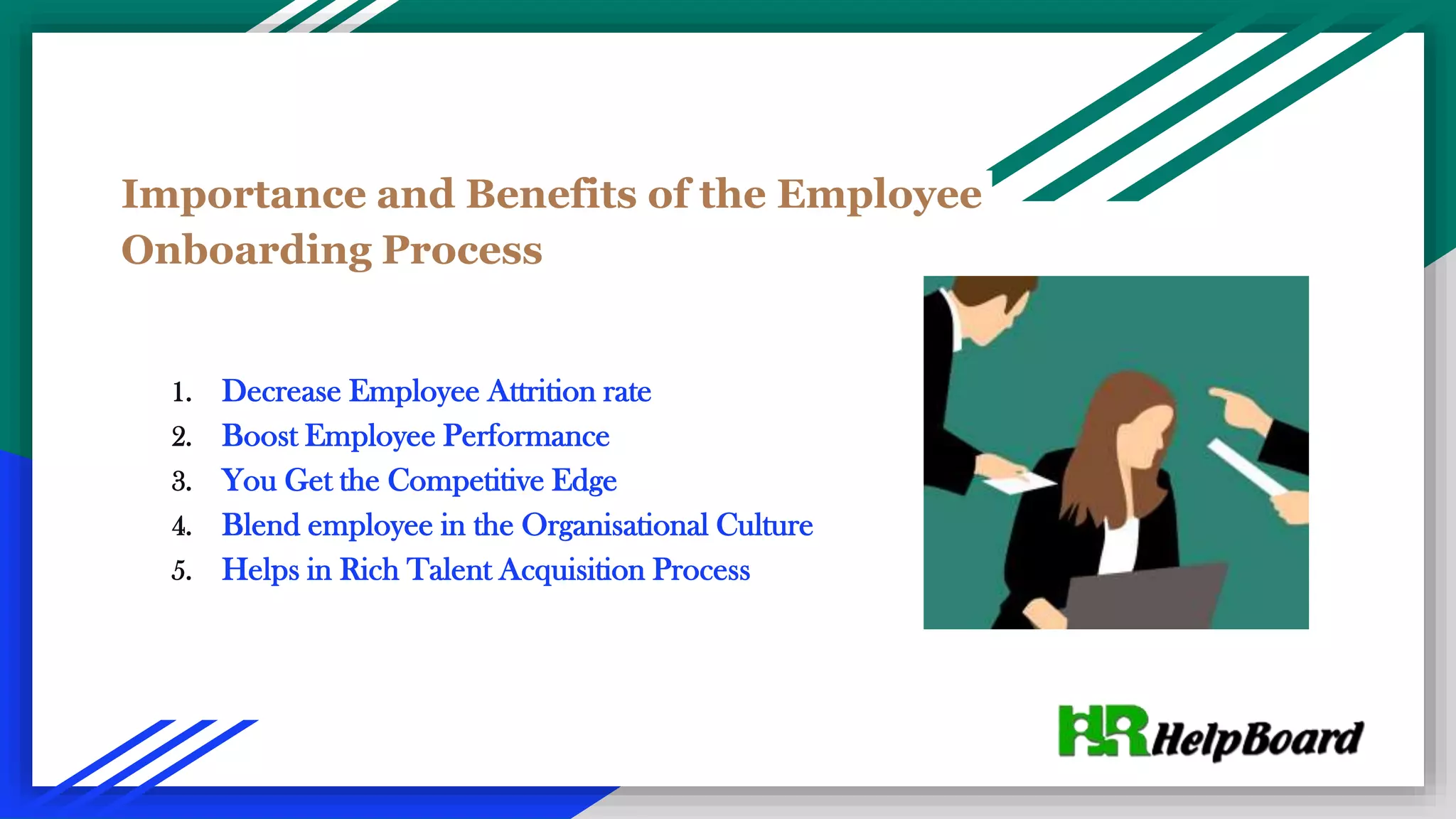 Importance and Benefits of the Employee Onboarding Process

1. Decrease Employee Attrition rate
2. Boost Employee Performance
3. You Get the Competitive Edge
4. Blend employee in the Organisational Culture
5. Helps in Rich Talent Acquisition Process

HR HelpBoard